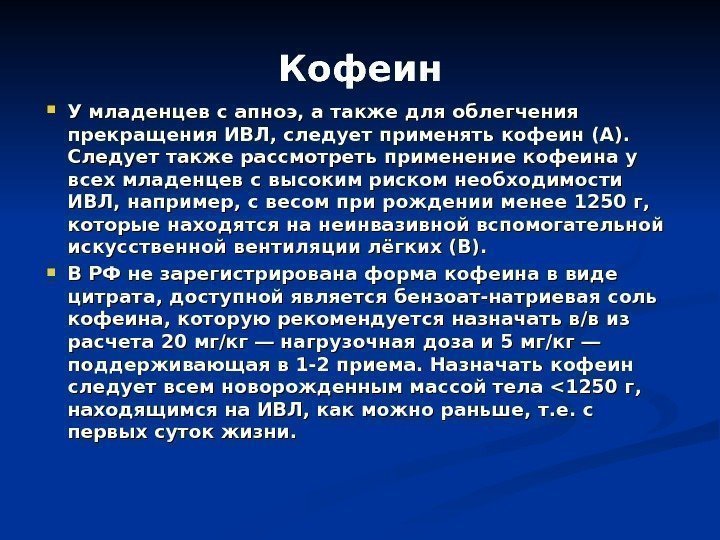 Кофеин

У младенцев с апноэ, а также для облегчения прекращения ИВЛ, следует применять кофеин (А). Следует также рассмотреть применение кофеина у всех младенцев с высоким риском необходимости ИВЛ, например, с весом при рождении менее 1250 г, которые находятся на неинвазивной вспомогательной искусственной вентиляции лёгких (В).

В РФ не зарегистрирована форма кофеина в виде цитрата, доступной является бензоат-натриевая соль кофеина, которую рекомендуется назначать в/в из расчета 20 мг/кг — нагрузочная доза и 5 мг/кг — поддерживающая в 1-2 приема. Назначать кофеин следует всем новорожденным массой тела <1250 г, находящимся на ИВЛ, как можно раньше, т.е. с первых суток жизни.